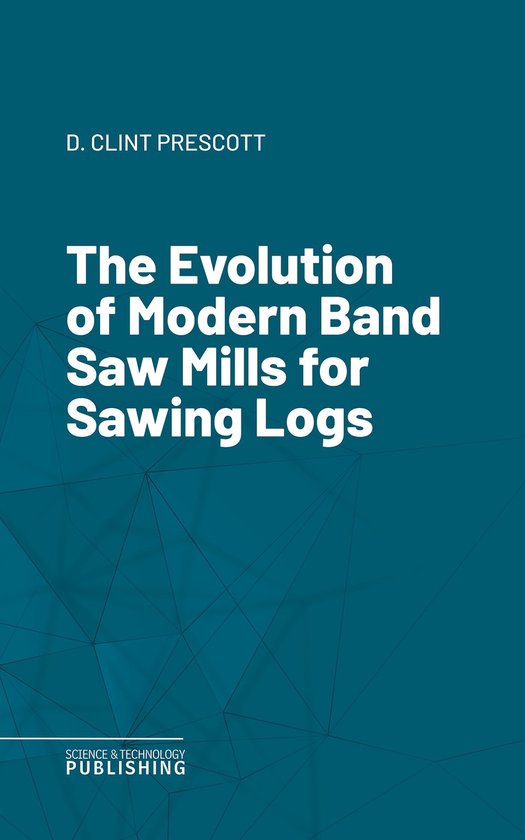 D. CLINT PRESCOTT

The Evolution of Modern Band Saw Mills for Sawing Logs

SCIENCE & TECHNOLOGY
PUBLISHING